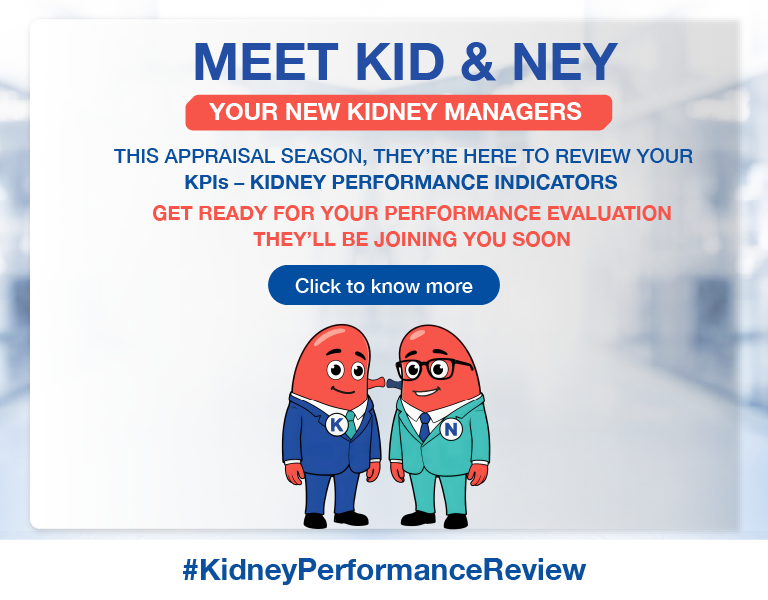 MEET KID & NEY

YOUR NEW KIDNEY MANAGERS

THIS APPRAISAL SEASON, THEY'RE HERE TO REVIEW YOUR KPIs – KIDNEY PERFORMANCE INDICATORS

GET READY FOR YOUR PERFORMANCE EVALUATION
THEY'LL BE JOINING YOU SOON

Click to know more

K

N

#KidneyPerformanceReview